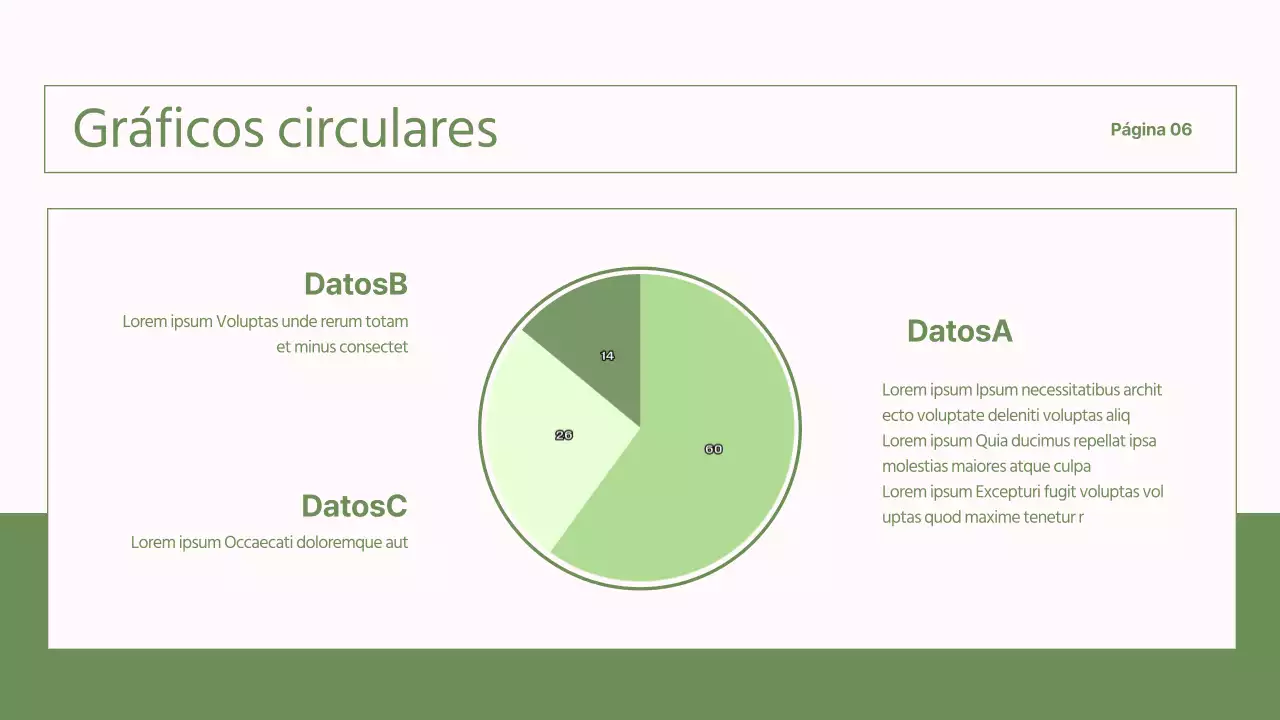 Gráficos circulares

Página 06

DatosB

Lorem ipsum Voluptas unde rerum totam et minus consectet

DatosC

Lorem ipsum Occaecati doloremque aut

14

26

60

DatosA

Lorem ipsum Ipsum necessitatibus archit ecto voluptate deleniti voluptas aliq
Lorem ipsum Quia ducimus repellat ipsa molestias maiores atque culpa
Lorem ipsum Excepturi fugit voluptas vol uptas quod maxime tenetur r